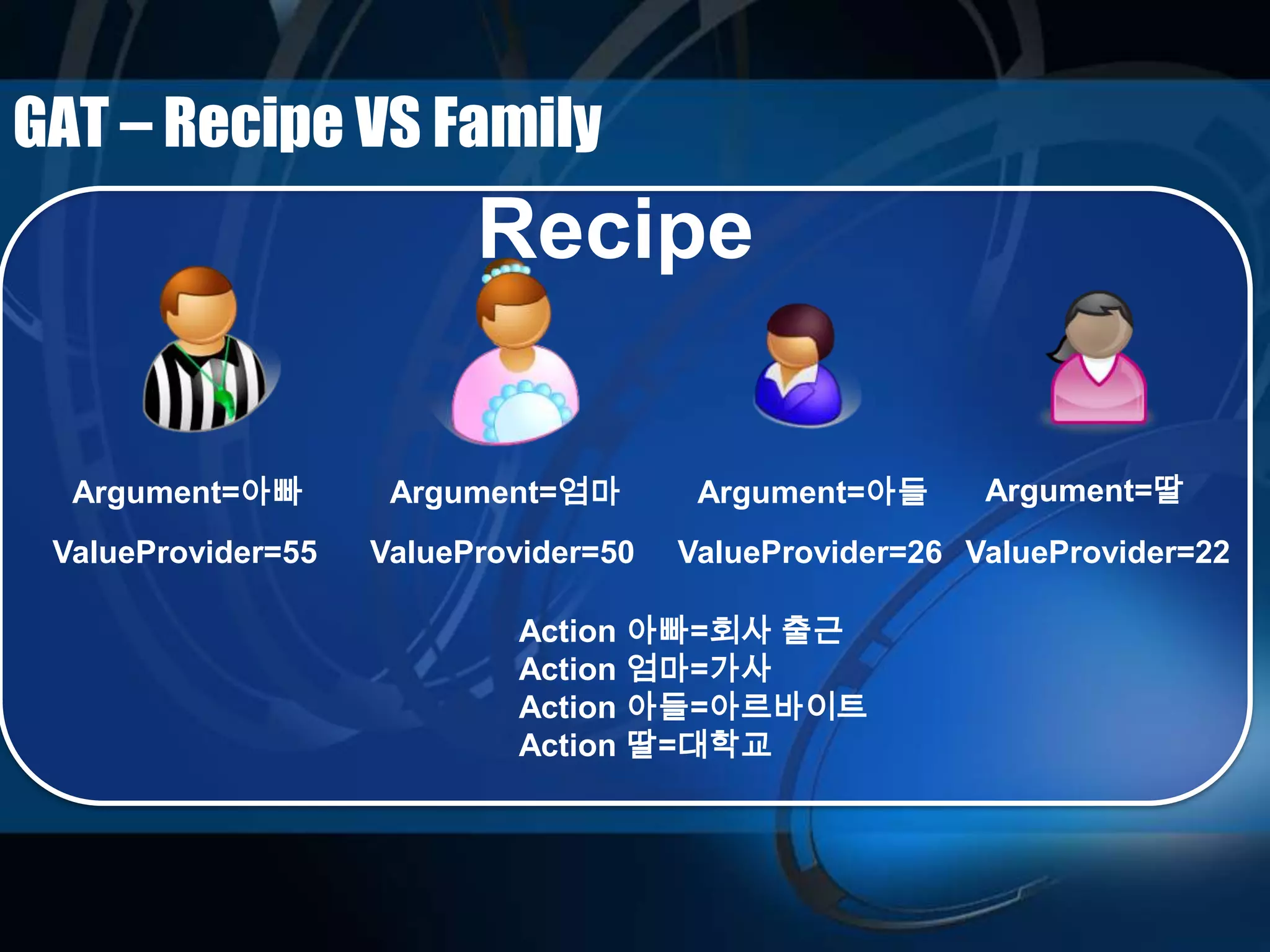 GAT – Recipe VS Family

Recipe

Argument=아빠
ValueProvider=55

Argument=엄마
ValueProvider=50

Argument=아들
ValueProvider=26

Argument=딸
ValueProvider=22

Action 아빠=회사 출근
Action 엄마=가사
Action 아들=아르바이트
Action 딸=대학교